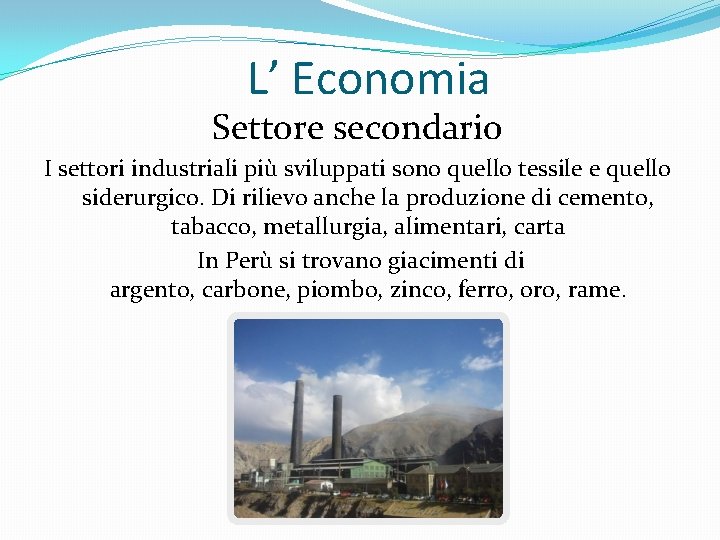 L’ Economia

Settore secondario

I settori industriali più sviluppati sono quello tessile e quello siderurgico. Di rilievo anche la produzione di cemento, tabacco, metallurgia, alimentari, carta

In Perù si trovano giacimenti di argento, carbone, piombo, zinco, ferro, oro, rame.